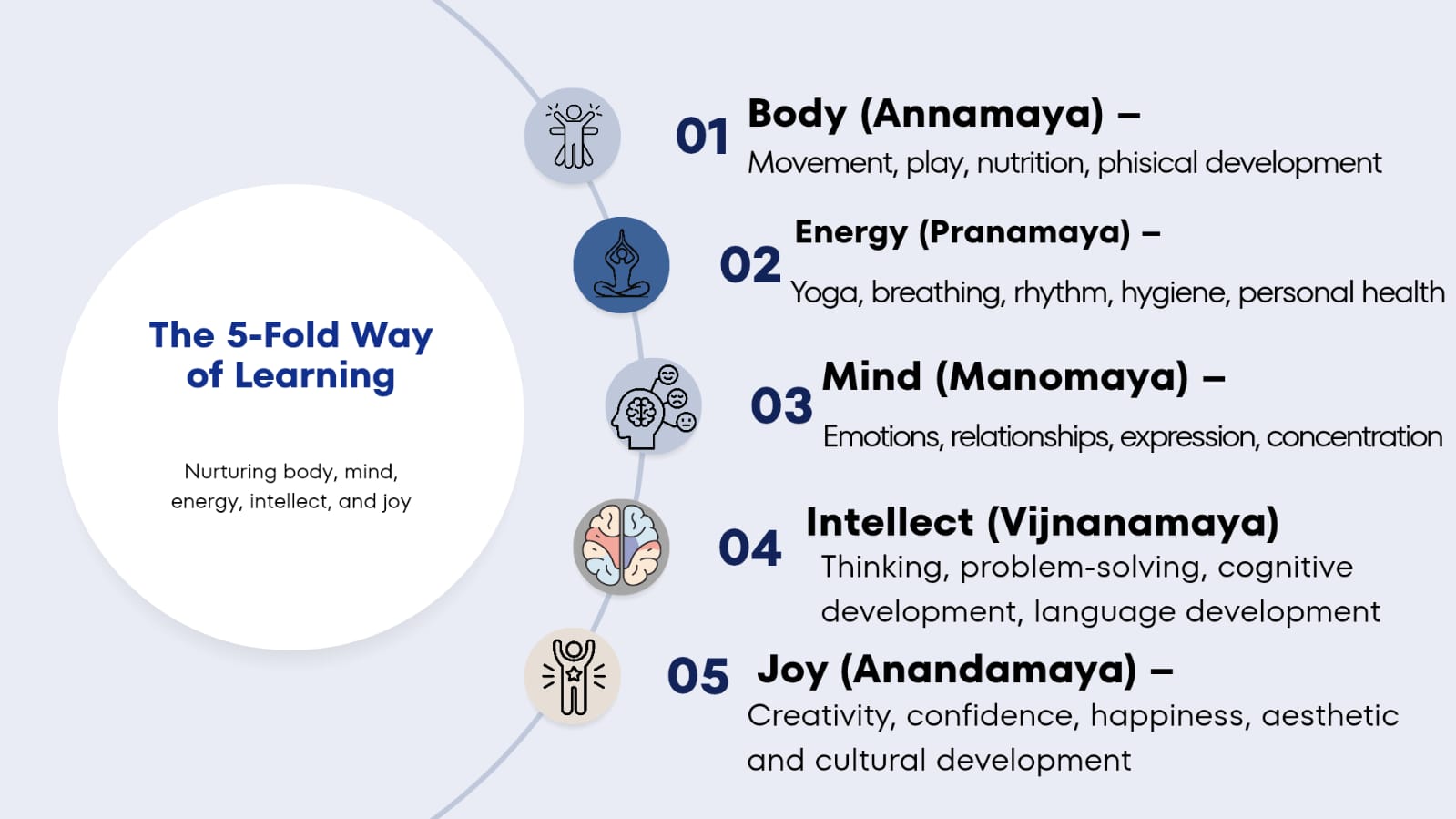 The 5-Fold Way of Learning

Nurturing body, mind, energy, intellect, and joy

01 Body (Annamaya) –
Movement, play, nutrition, phisical development

02 Energy (Pranamaya) –
Yoga, breathing, rhythm, hygiene, personal health

03 Mind (Manomaya) –
Emotions, relationships, expression, concentration

04 Intellect (Vijnanamaya)
Thinking, problem-solving, cognitive development, language development

05 Joy (Anandamaya) –
Creativity, confidence, happiness, aesthetic and cultural development